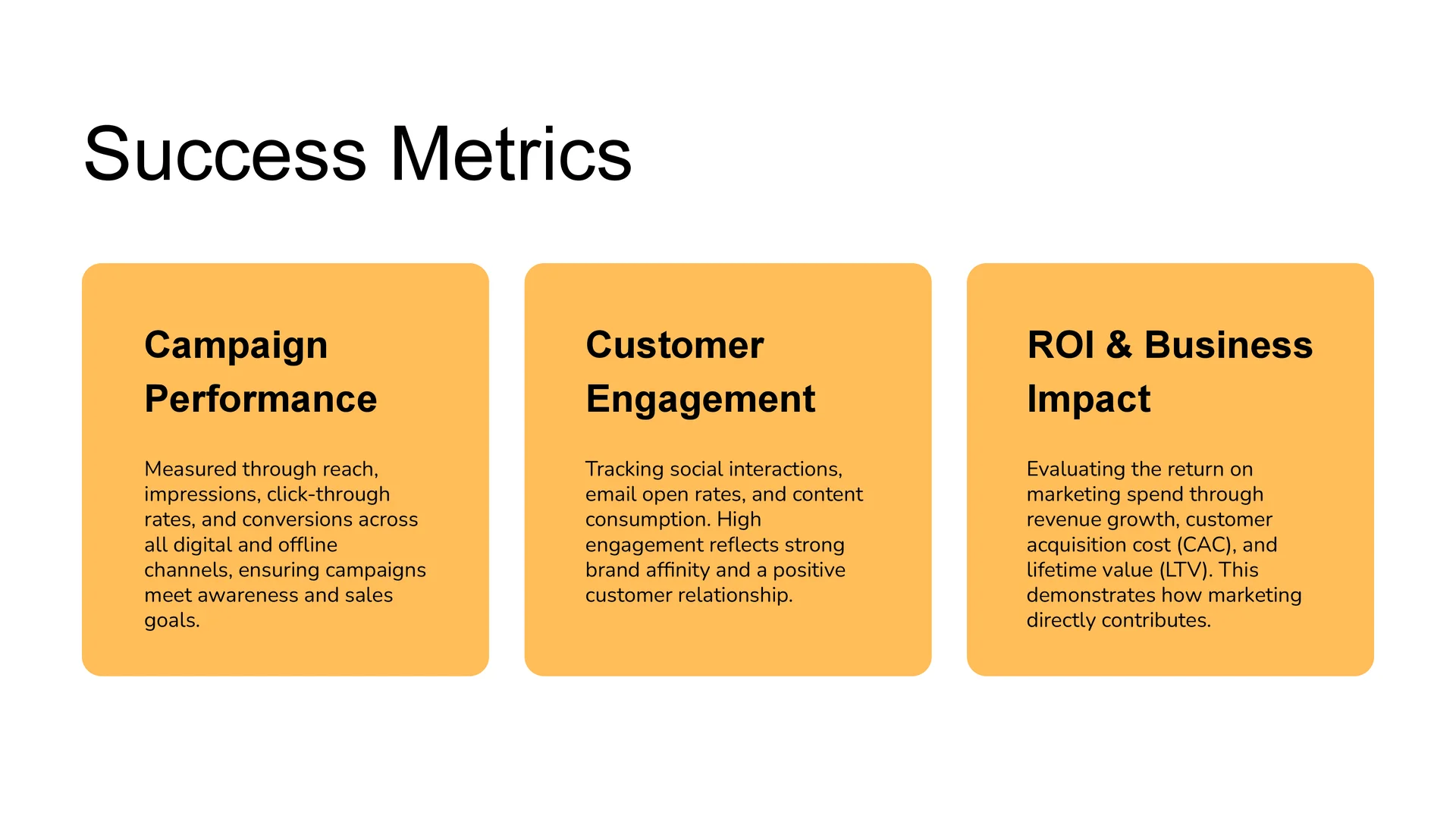 Success Metrics

Campaign Performance

Measured through reach, impressions, click-through rates, and conversions across all digital and offline channels, ensuring campaigns meet awareness and sales goals.

Customer Engagement

Tracking social interactions, email open rates, and content consumption. High engagement reflects strong brand affinity and a positive customer relationship.

ROI & Business Impact

Evaluating the return on marketing spend through revenue growth, customer acquisition cost (CAC), and lifetime value (LTV). This demonstrates how marketing directly contributes.